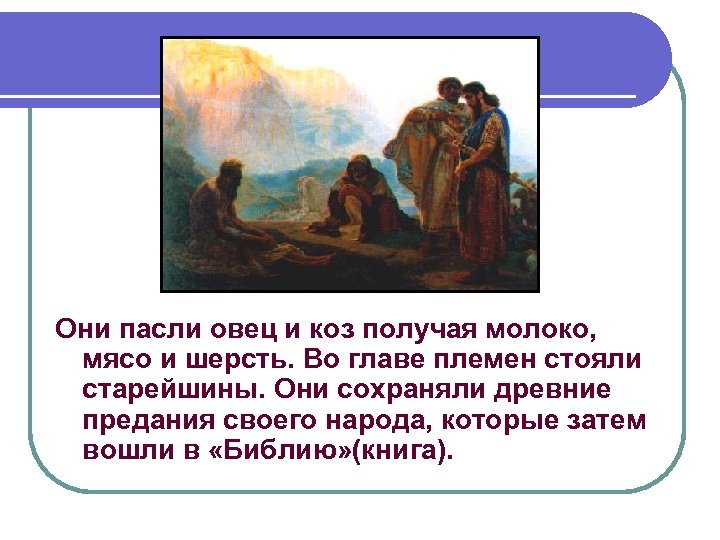 Они пасли овец и коз получая молоко, мясо и шерсть. Во главе племен стояли старейшины. Они сохраняли древние предания своего народа, которые затем вошли в «Библию»(книга).